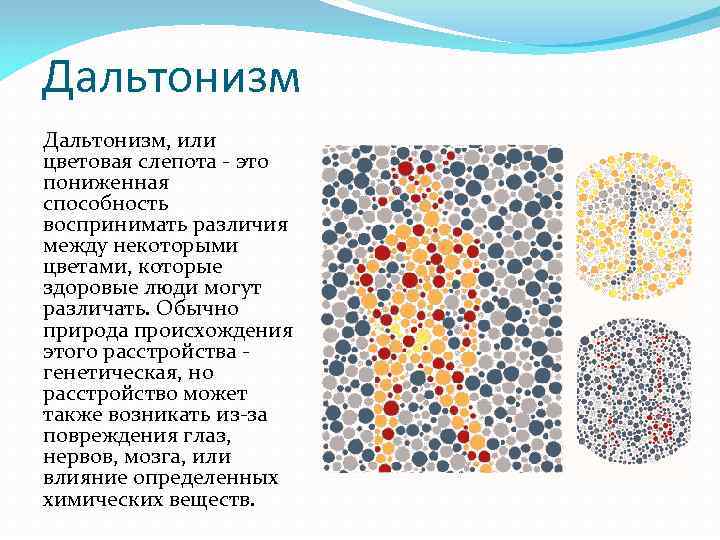 Дальтонизм

Дальтонизм, или цветовая слепота - это пониженная способность воспринимать различия между некоторыми цветами, которые здоровые люди могут различать. Обычно природа происхождения этого расстройства - генетическая, но расстройство может также возникать из-за повреждения глаз, нервов, мозга, или влияние определенных химических веществ.